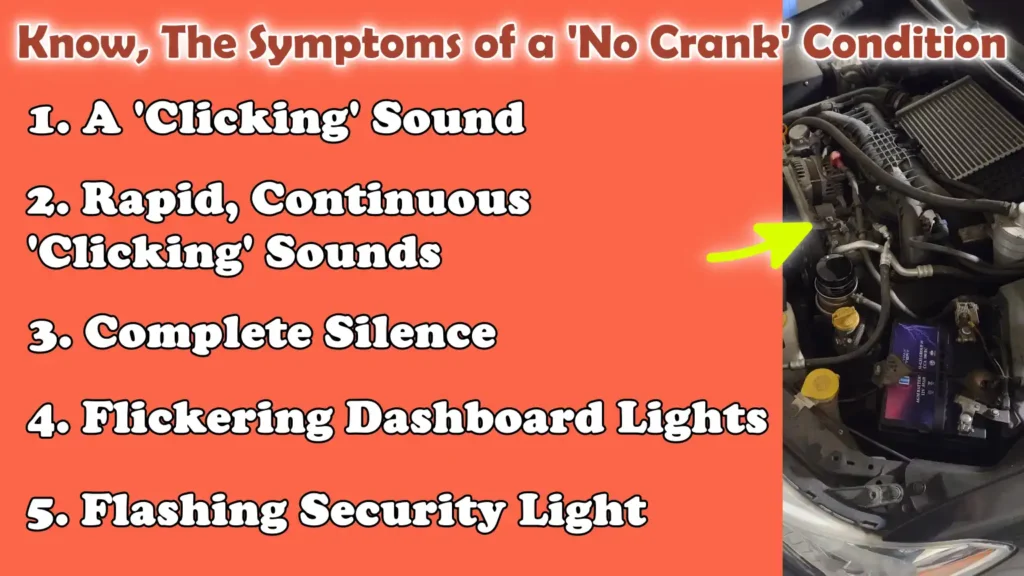 Know, The Symptoms of a 'No Crank' Condition

1. A 'Clicking' Sound

2. Rapid, Continuous 'Clicking' Sounds

3. Complete Silence

4. Flickering Dashboard Lights

5. Flashing Security Light